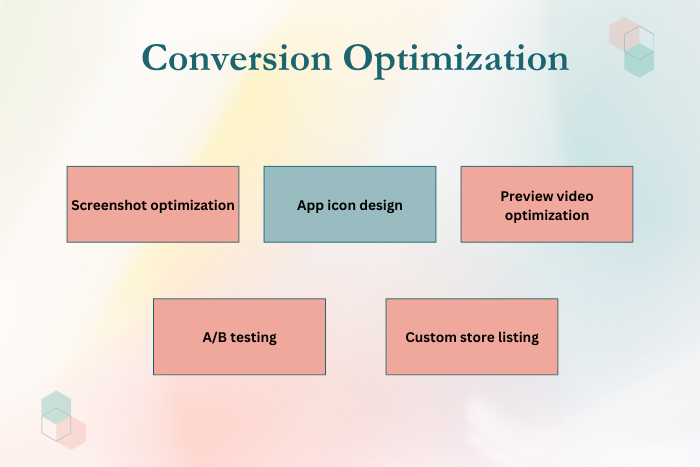 Conversion Optimization

Screenshot optimization

App icon design

Preview video optimization

A/B testing

Custom store listing